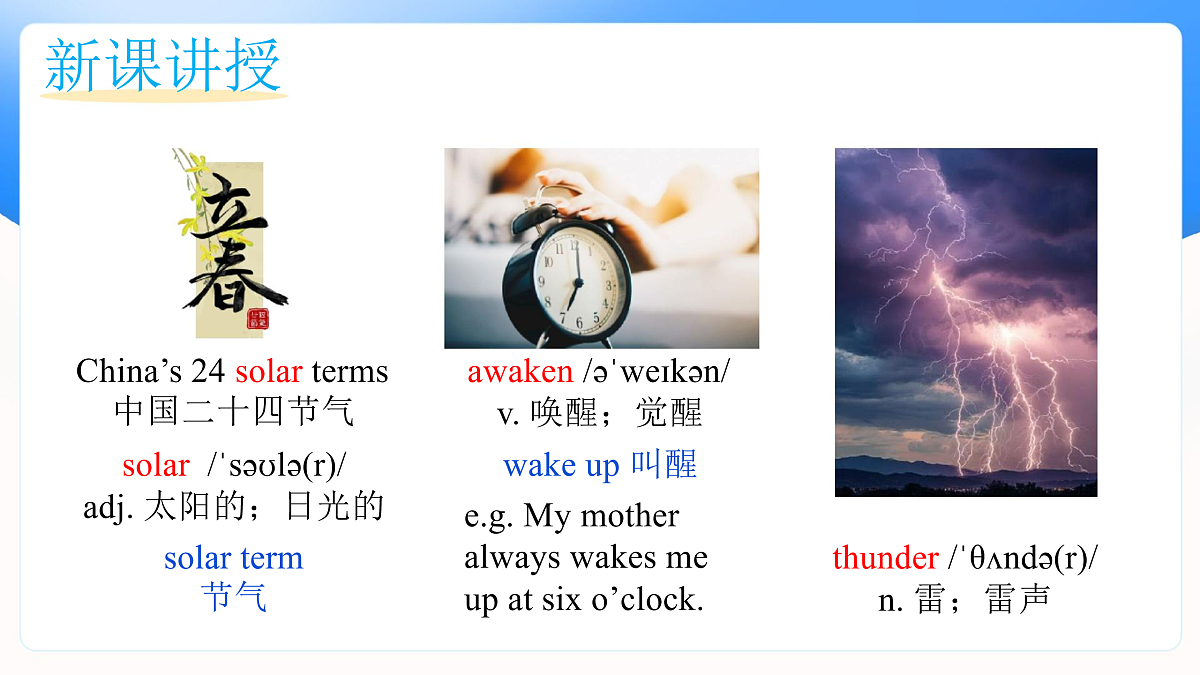 新课讲授

立春

China’s 24 solar terms
中国二十四节气

solar /ˈsəʊlə(r)/
adj. 太阳的；日光的

solar term
节气

awaken /əˈweɪkən/
v. 唤醒；觉醒

wake up 叫醒

e.g. My mother always wakes me up at six o’clock.

thunder /ˈθʌndə(r)/
n. 雷；雷声